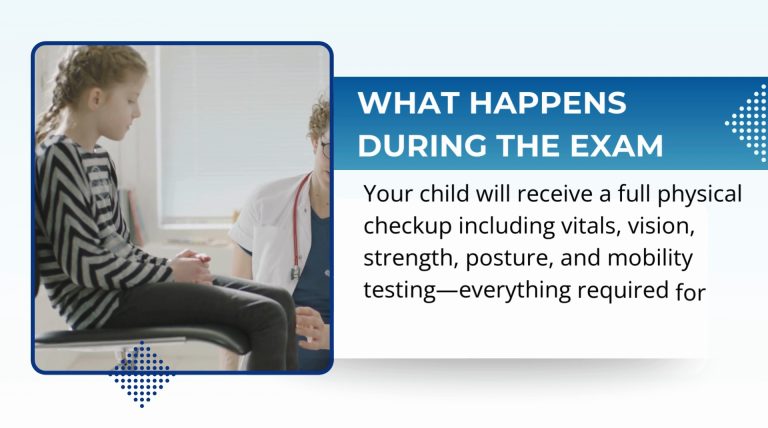 WHAT HAPPENS DURING THE EXAM

Your child will receive a full physical checkup including vitals, vision, strength, posture, and mobility testing—everything required for